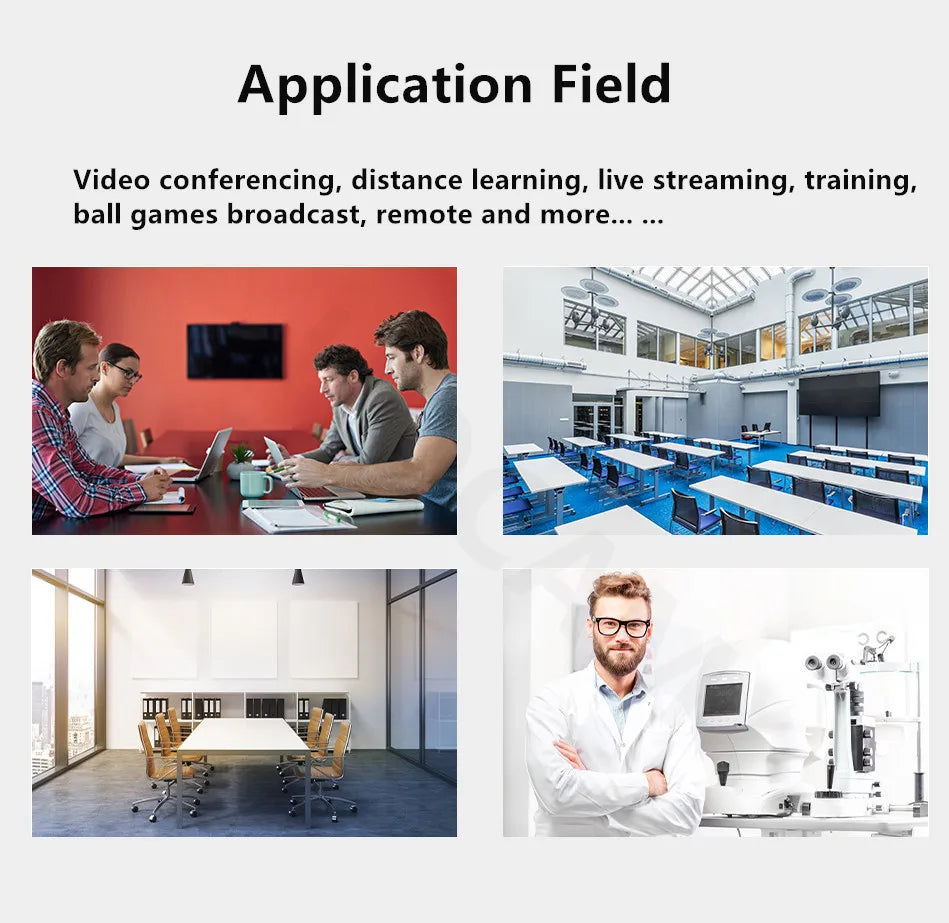 Application Field

Video conferencing, distance learning, live streaming, training, ball games broadcast, remote and more... ...